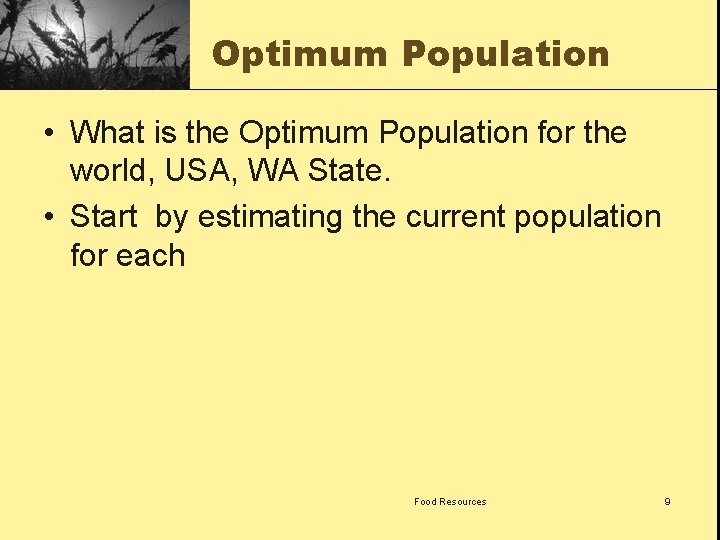 Optimum Population

• What is the Optimum Population for the world, USA, WA State.
• Start  by estimating the current population for each

Food Resources

9